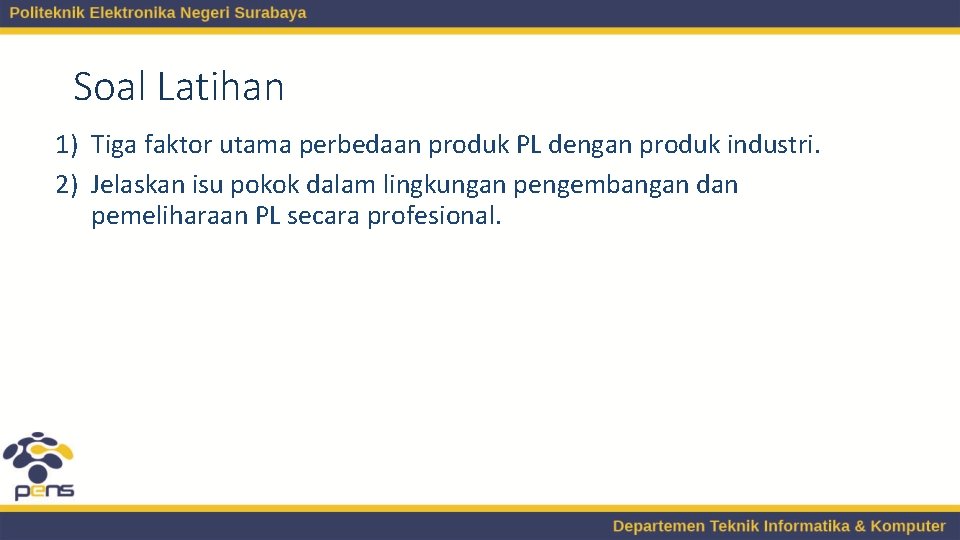 Politeknik Elektronika Negeri Surabaya

Soal Latihan

1) Tiga faktor utama perbedaan produk PL dengan produk industri.
2) Jelaskan isu pokok dalam lingkungan pengembangan dan pemeliharaan PL secara profesional.

pens

Departemen Teknik Informatika & Komputer